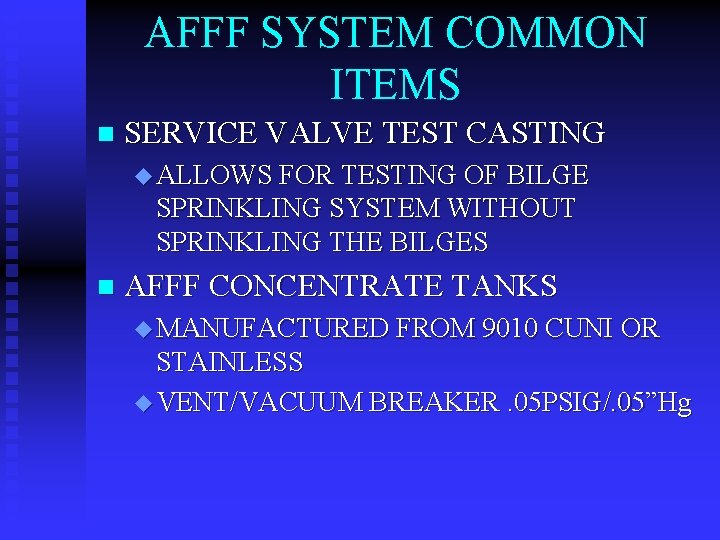 AFFF SYSTEM COMMON ITEMS

■ SERVICE VALVE TEST CASTING

◆ ALLOWS FOR TESTING OF BILGE SPRINKLING SYSTEM WITHOUT SPRINKLING THE BILGES

■ AFFF CONCENTRATE TANKS

◆ MANUFACTURED FROM 9010 CUNI OR STAINLESS

◆ VENT/VACUUM BREAKER .05PSIG/.05”Hg